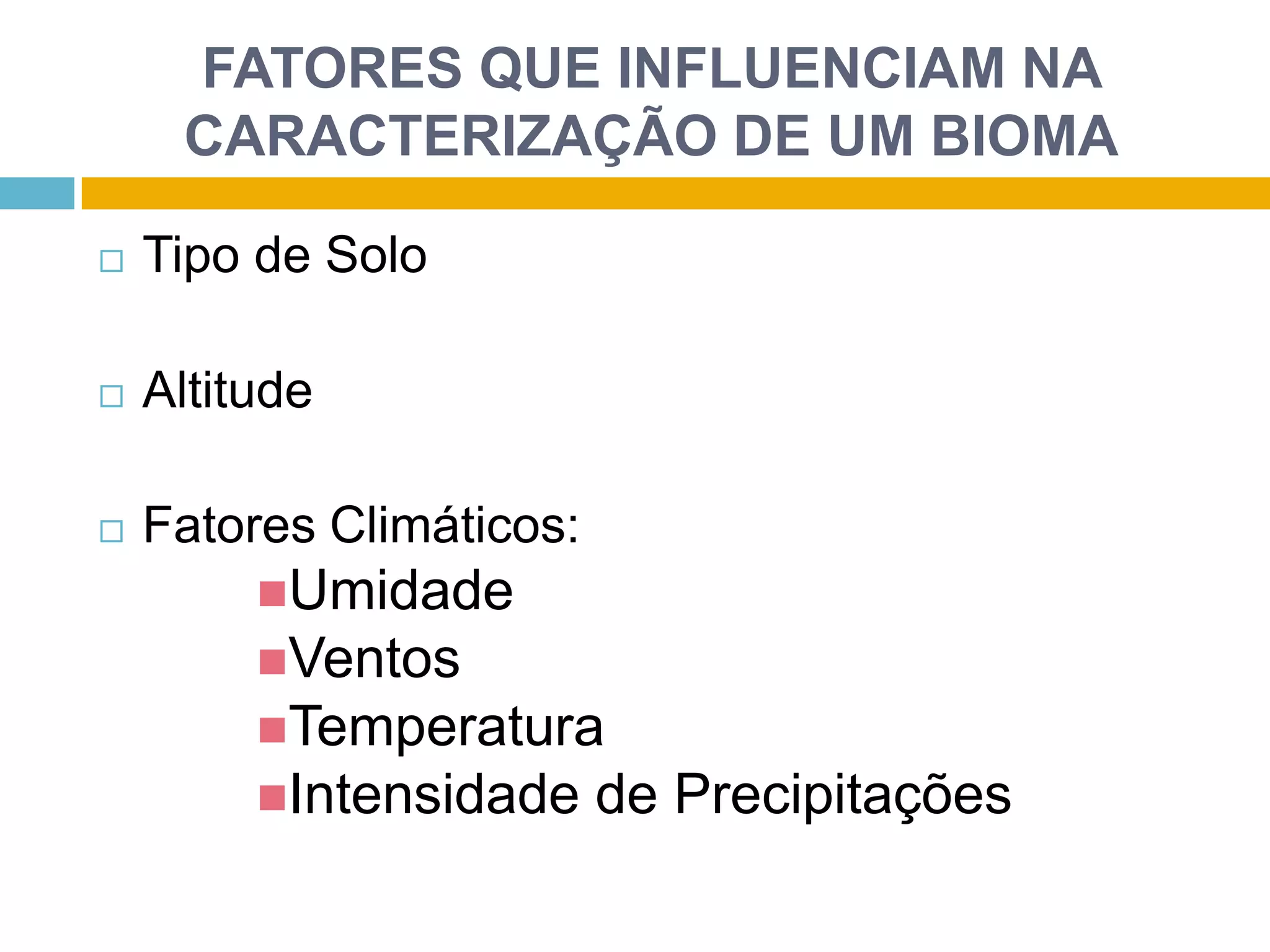 FATORES QUE INFLUENCIAM NA CARACTERIZAÇÃO DE UM BIOMA

Tipo de Solo

Altitude

Fatores Climáticos:
Umidade
Ventos
Temperatura
Intensidade de Precipitações